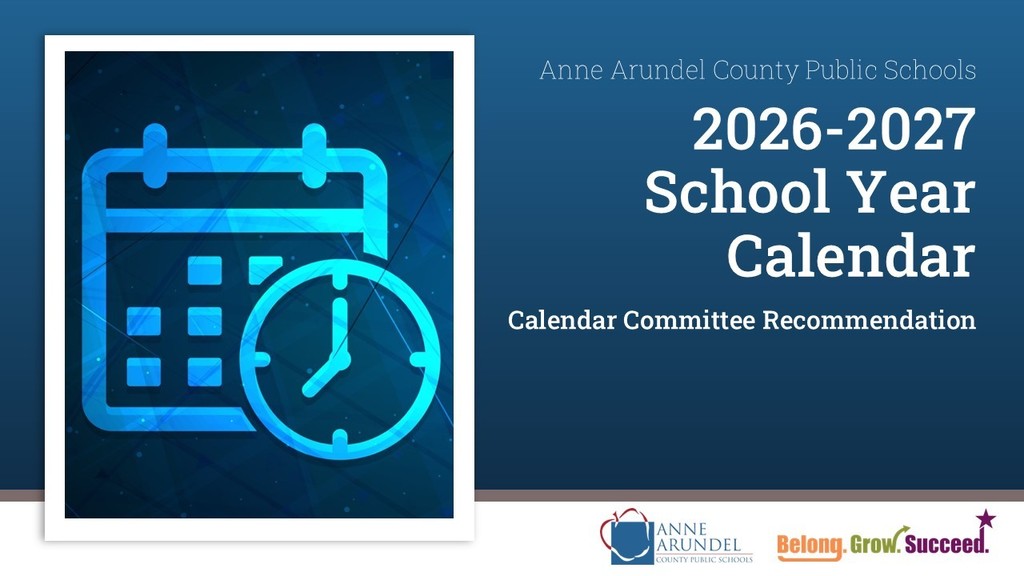 Anne Arundel County Public Schools

2026-2027 School Year Calendar

Calendar Committee Recommendation

ANNE ARUNDEL COUNTY PUBLIC SCHOOLS

Belong. Grow. Succeed.